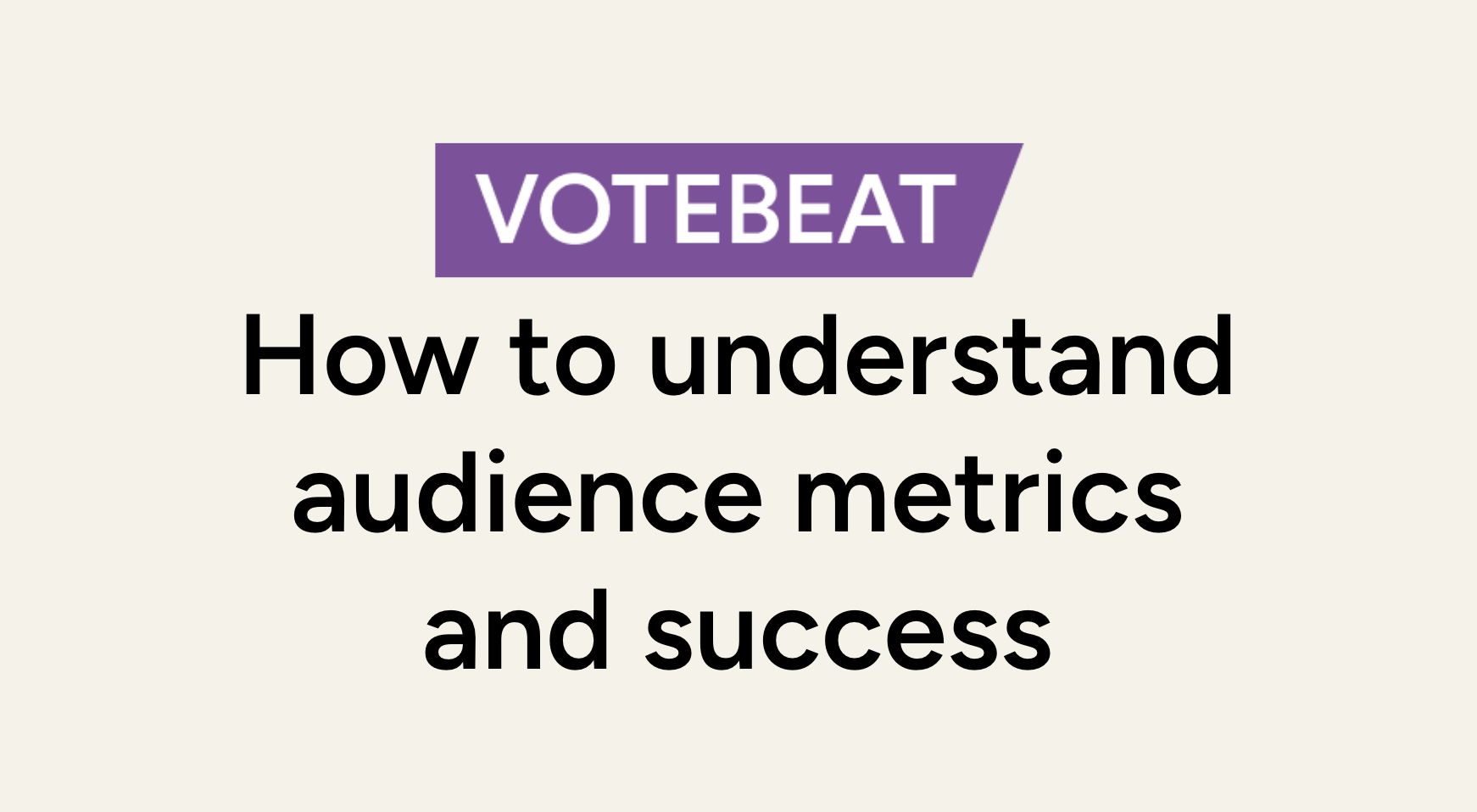 VOTEBEAT

How to understand audience metrics and success